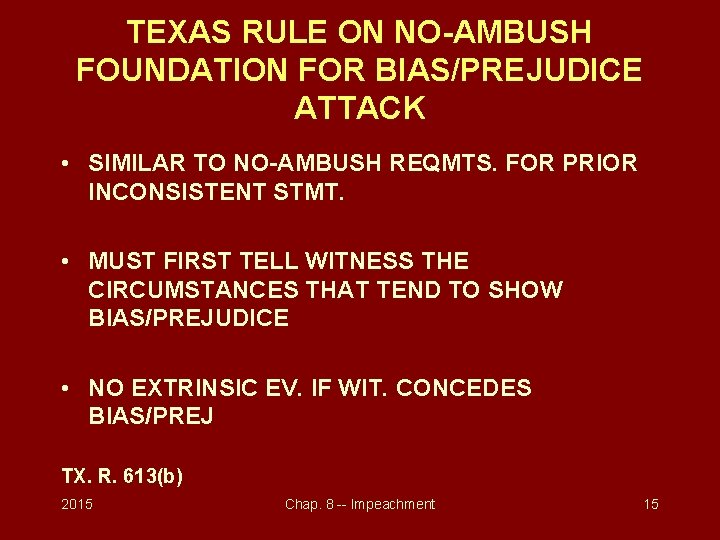 TEXAS RULE ON NO-AMBUSH FOUNDATION FOR BIAS/PREJUDICE ATTACK

• SIMILAR TO NO-AMBUSH REQMTS. FOR PRIOR INCONSISTENT STMT.

• MUST FIRST TELL WITNESS THE CIRCUMSTANCES THAT TEND TO SHOW BIAS/PREJUDICE

• NO EXTRINSIC EV. IF WIT. CONCEDES BIAS/PREJ

TX. R. 613(b)

2015

Chap. 8 -- Impeachment

15